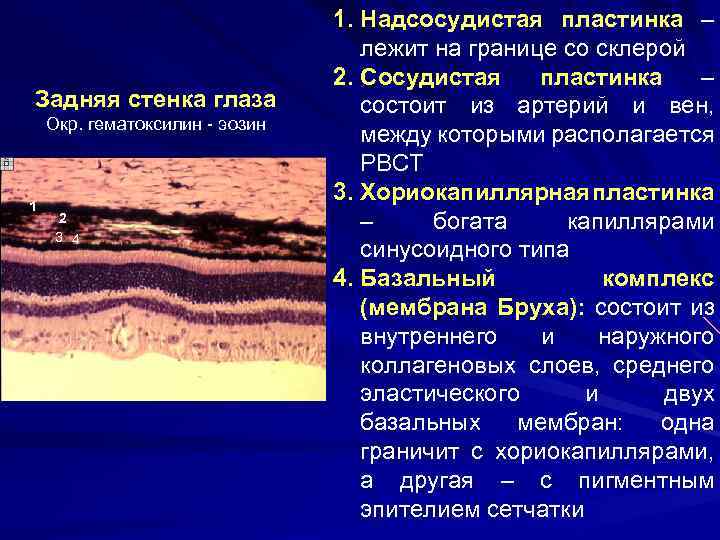 Задняя стенка глаза
Окр. гематоксилин - эозин

1
2
3 4

1. Надсосудистая пластинка – лежит на границе со склерой
2. Сосудистая пластинка – состоит из артерий и вен, между которыми располагается РВСТ
3. Хориокапиллярная пластинка – богата капиллярами синусоидного типа
4. Базальный комплекс (мембрана Бруха): состоит из внутреннего и наружного коллагеновых слоев, среднего эластического и двух базальных мембран: одна граничит с хориокапиллярами, а другая – с пигментным эпителием сетчатки